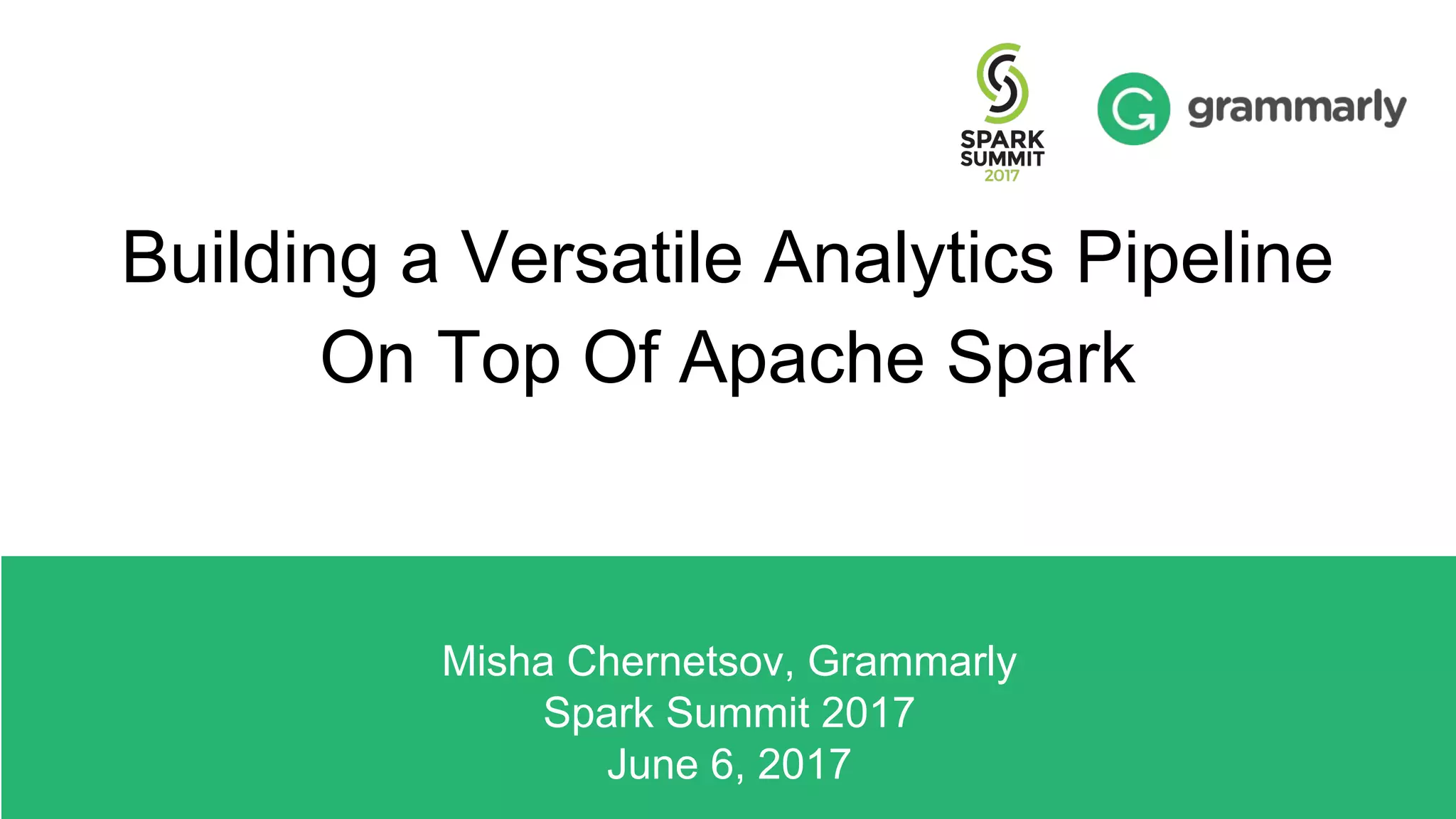 SPARK SUMMIT 2017

grammarly

Building a Versatile Analytics Pipeline On Top Of Apache Spark

Misha Chernetsov, Grammarly
Spark Summit 2017
June 6, 2017